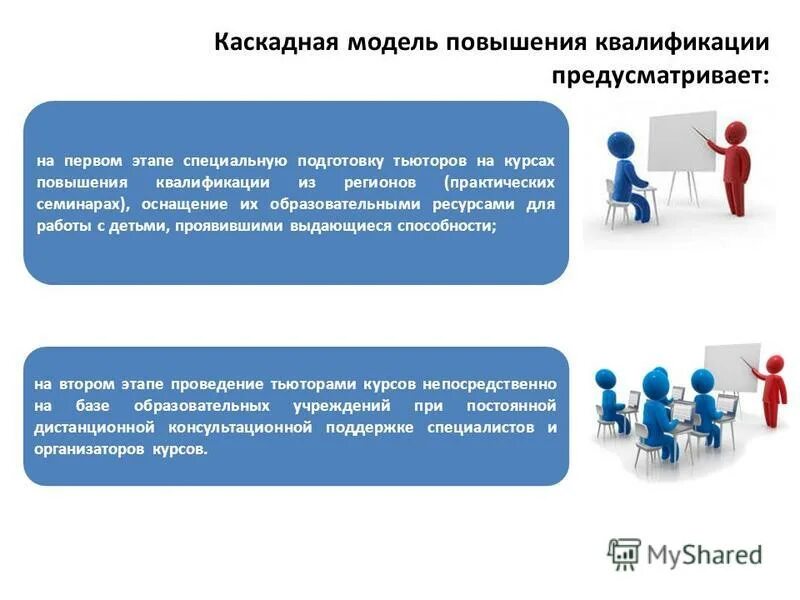 Каскадная модель повышения квалификации предусматривает:

на первом этапе специальную подготовку тьюторов на курсах повышения квалификации из регионов (практических семинарах), оснащение их образовательными ресурсами для работы с детьми, проявившими выдающиеся способности;

на втором этапе проведение тьюторами курсов непосредственно на базе образовательных учреждений при постоянной дистанционной консультационной поддержке специалистов и организаторов курсов.

MyShared